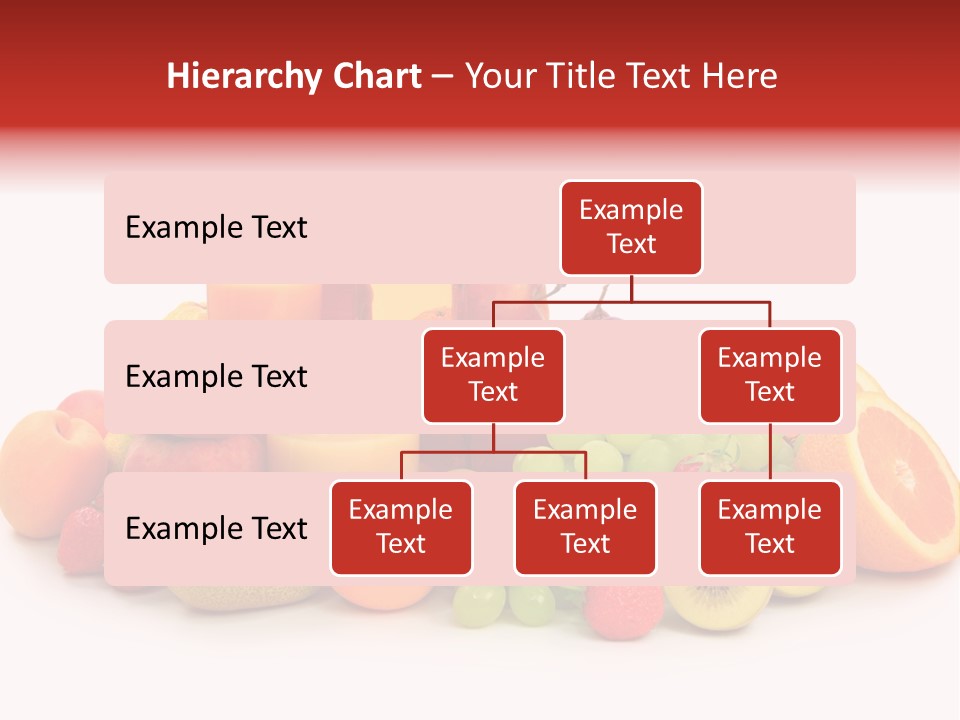 Hierarchy Chart – Your Title Text Here

Example Text

Example Text

Example Text

Example Text

Example Text

Example Text

Example Text

Example Text

Example Text